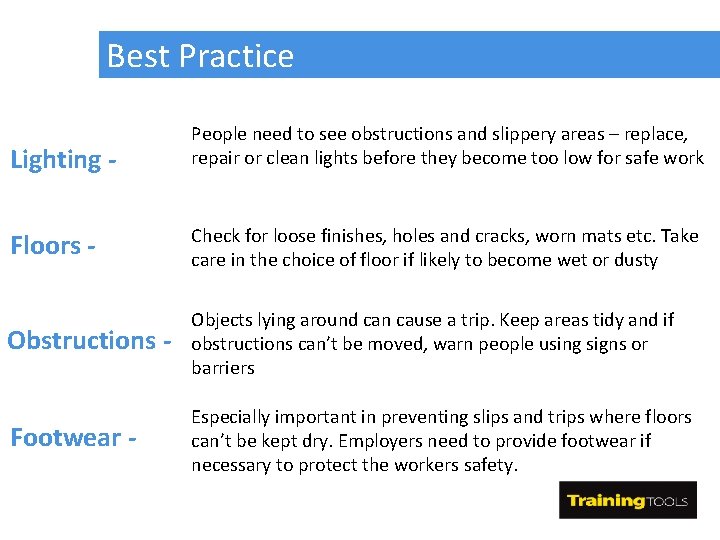 Best Practice

Lighting -

People need to see obstructions and slippery areas – replace, repair or clean lights before they become too low for safe work

Floors -

Check for loose finishes, holes and cracks, worn mats etc. Take care in the choice of floor if likely to become wet or dusty

Obstructions -

Objects lying around can cause a trip. Keep areas tidy and if obstructions can't be moved, warn people using signs or barriers

Footwear -

Especially important in preventing slips and trips where floors can't be kept dry. Employers need to provide footwear if necessary to protect the workers safety.

TrainingTOOLS